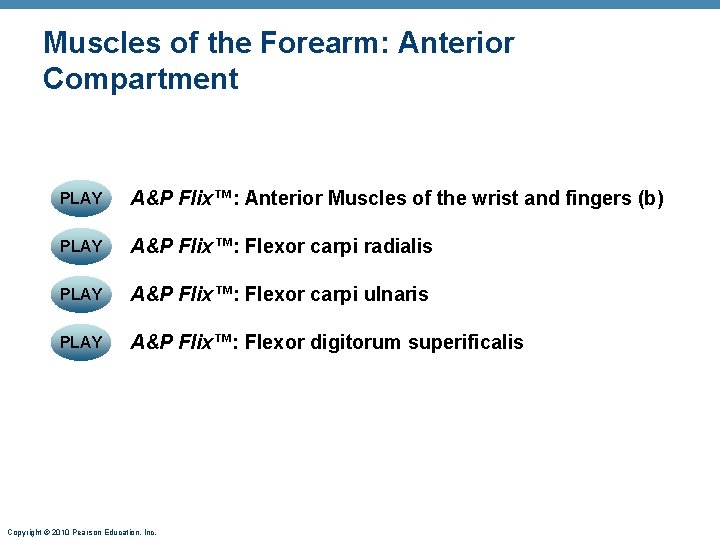 Muscles of the Forearm: Anterior Compartment

PLAY A&P Flix™: Anterior Muscles of the wrist and fingers (b)

PLAY A&P Flix™: Flexor carpi radialis

PLAY A&P Flix™: Flexor carpi ulnaris

PLAY A&P Flix™: Flexor digitorum superificalis

Copyright © 2010 Pearson Education, Inc.